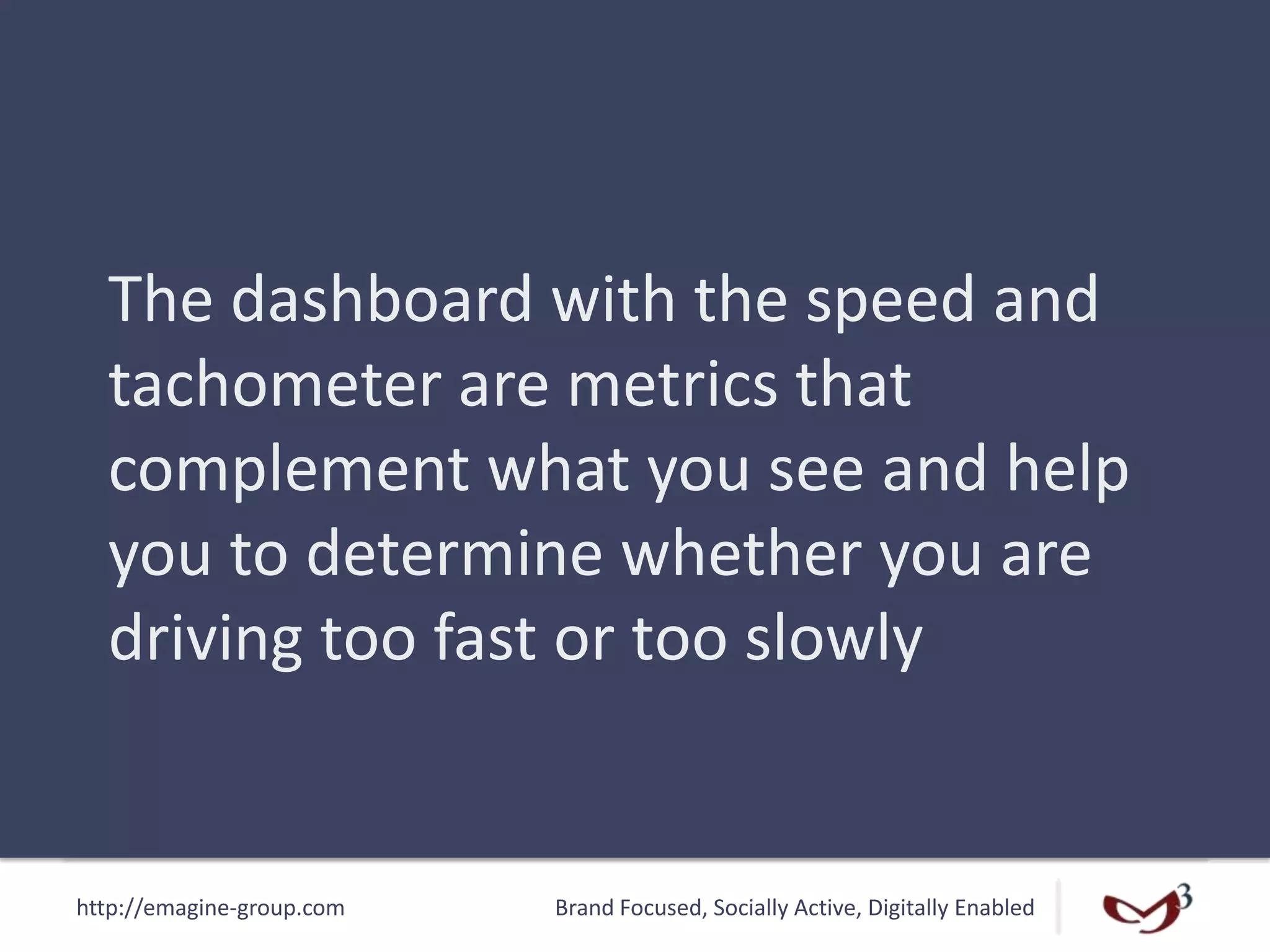 The dashboard with the speed and tachometer are metrics that complement what you see and help you to determine whether you are driving too fast or too slowly

http://emagine-group.com

Brand Focused, Socially Active, Digitally Enabled

3